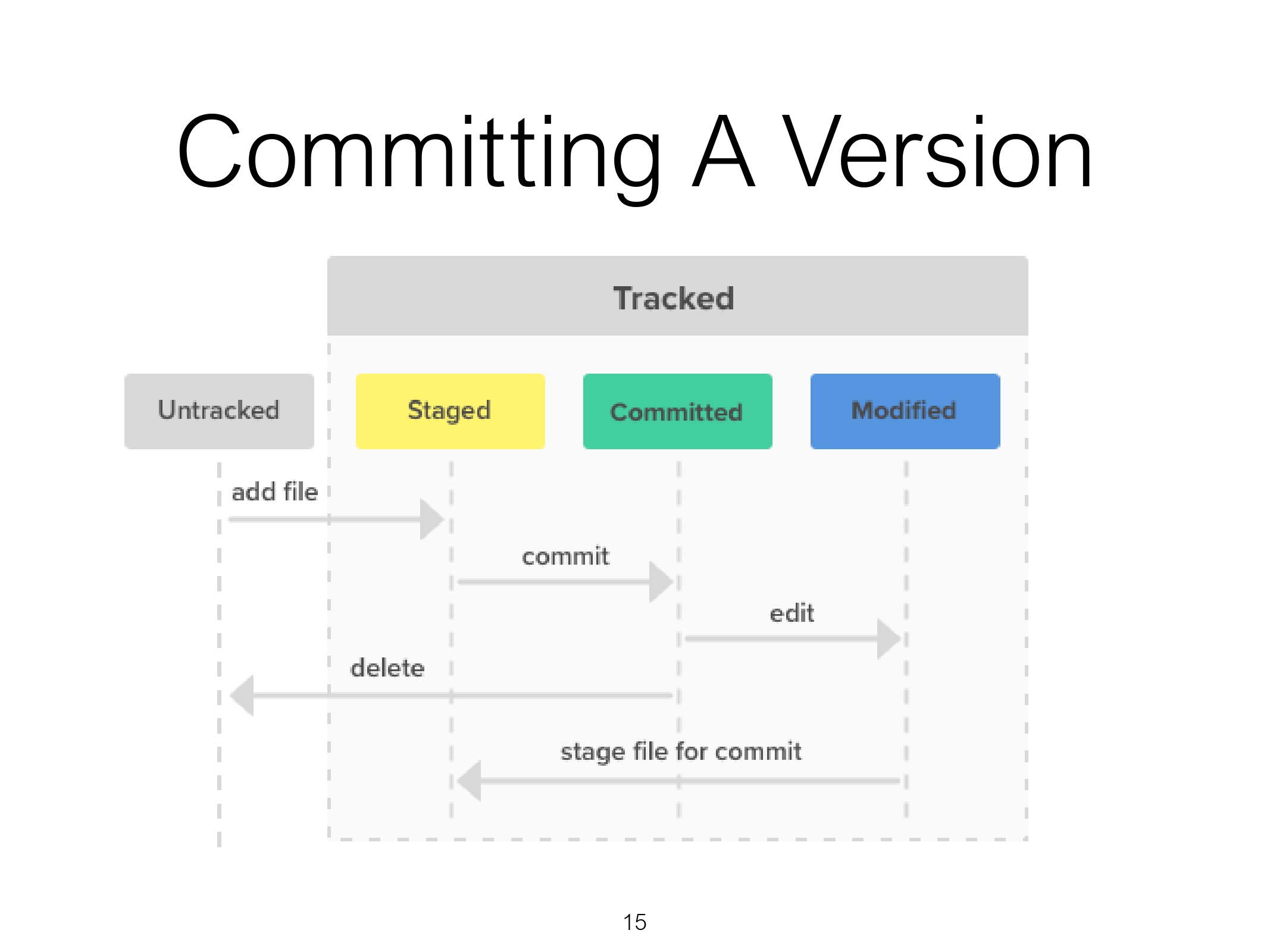 Committing A Version

Tracked

Untracked

Staged

Committed

Modified

add file

commit

edit

delete

stage file for commit

15